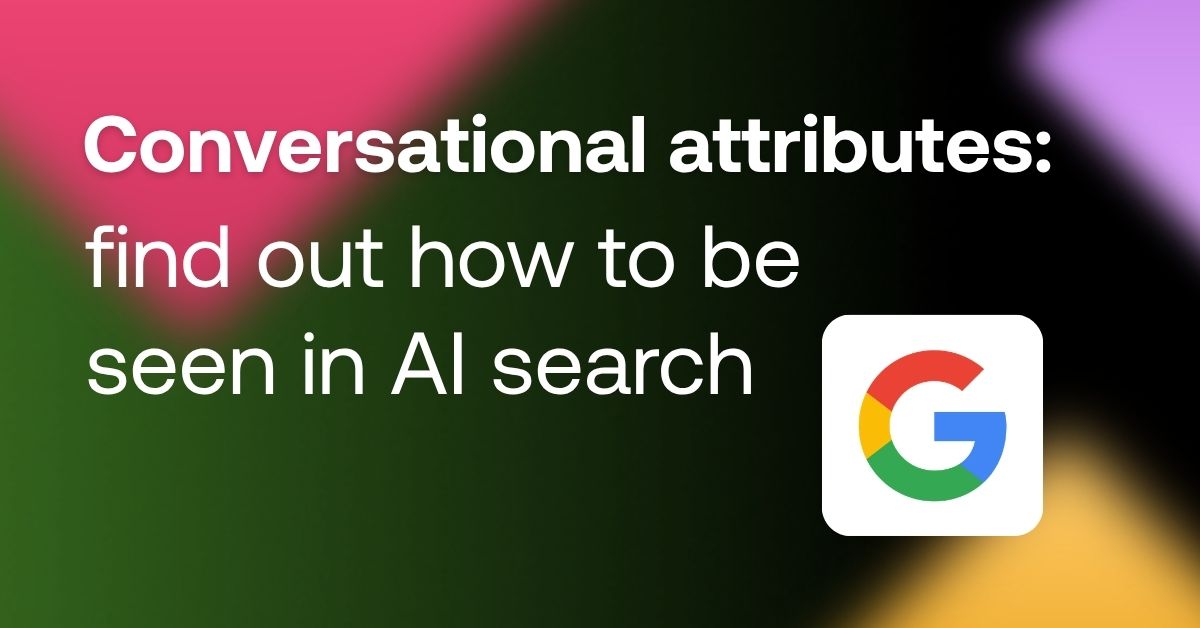 Conversational attributes:

find out how to be seen in AI search